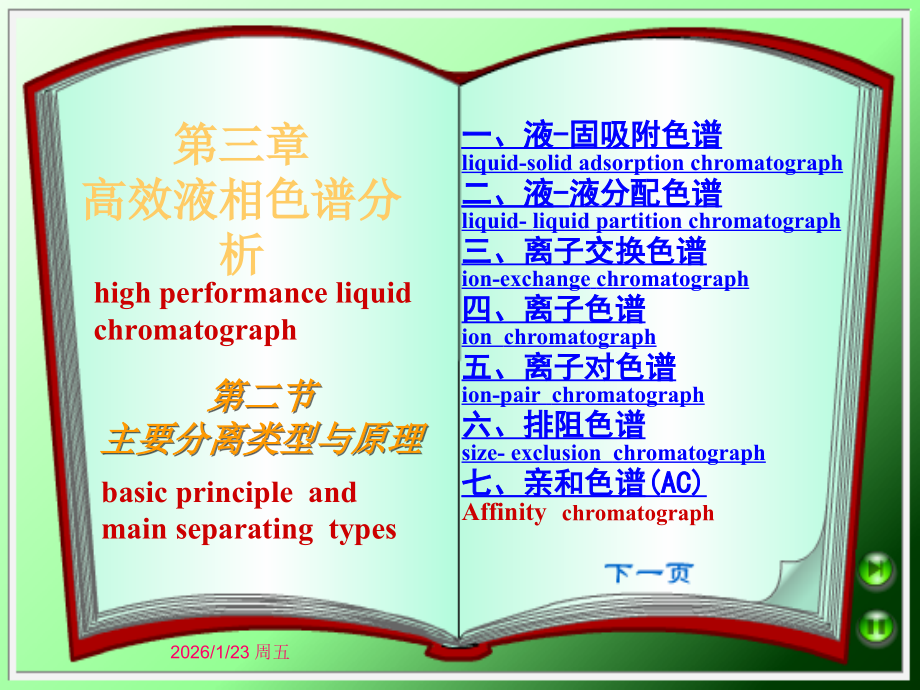 第三章
高效液相色谱分析
high performance liquid chromatograph

第二节
主要分离类型与原理
basic principle and main separating types

一、液-固吸附色谱
liquid-solid adsorption chromatograph
二、液-液分配色谱
liquid- liquid partition chromatograph
三、离子交换色谱
ion-exchange chromatograph
四、离子色谱
ion chromatograph
五、离子对色谱
ion-pair chromatograph
六、排阻色谱
size- exclusion chromatograph
七、亲和色谱(AC)
Affinity chromatograph

下一页

2026/1/23 周五